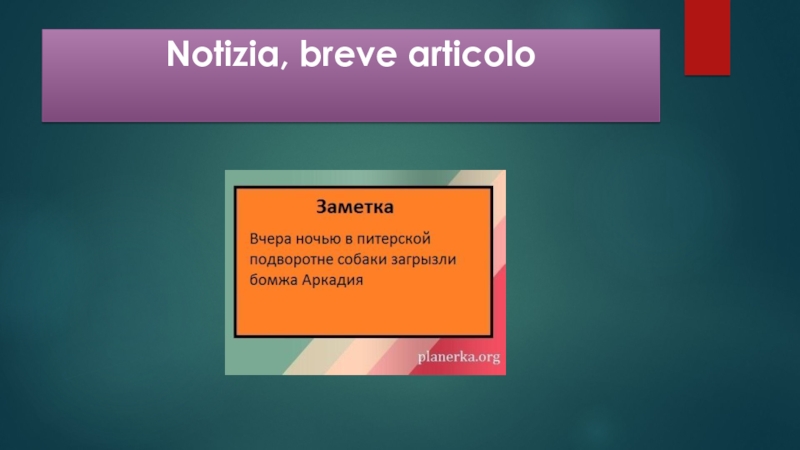 Notizia, breve articolo

Заметка

Вчера ночью в питерской подворотне собаки загрызли бомжа Аркадия

planerka.org